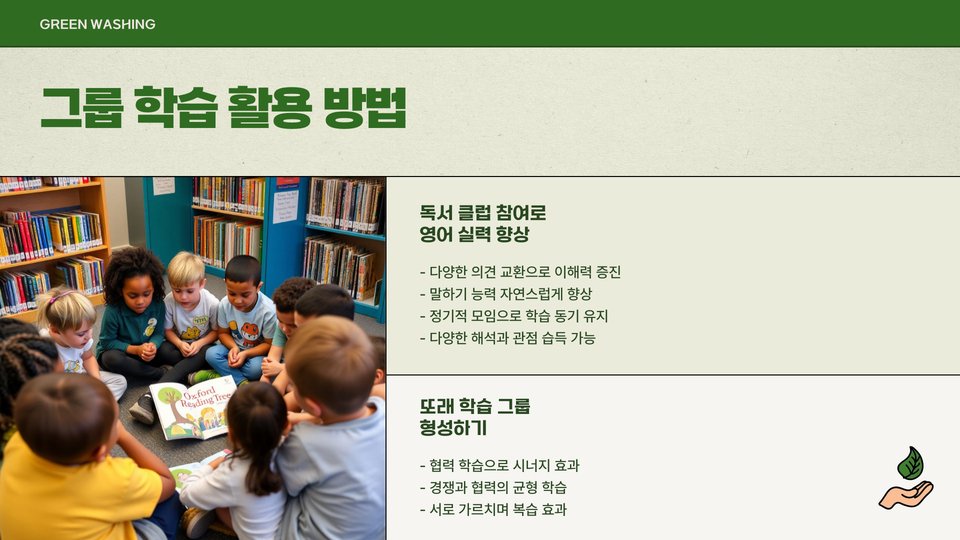 GREEN WASHING

그룹 학습 활용 방법

Oxford Reading Tree

독서 클럽 참여로 영어 실력 향상

- 다양한 의견 교환으로 이해력 증진
- 말하기 능력 자연스럽게 향상
- 정기적 모임으로 학습 동기 유지
- 다양한 해석과 관점 습득 가능

또래 학습 그룹 형성하기

- 협력 학습으로 시너지 효과
- 경쟁과 협력의 균형 학습
- 서로 가르치며 복습 효과